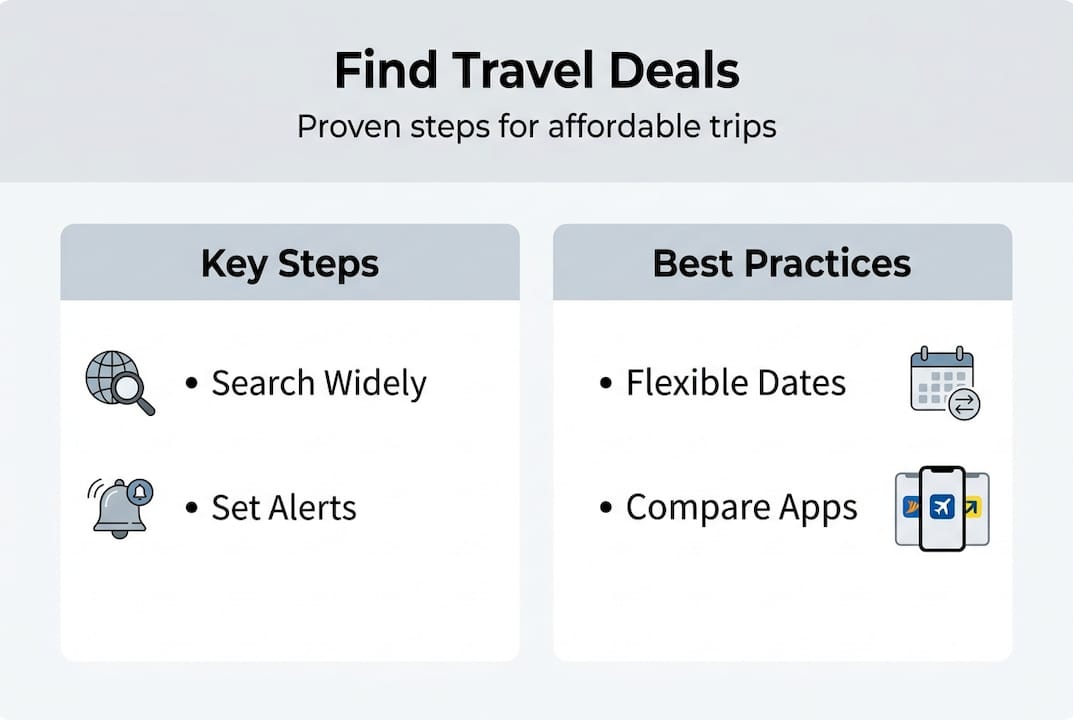 Find Travel Deals

Proven steps for affordable trips

Key Steps

• Search Widely

• Set Alerts

Best Practices

• Flexible Dates

• Compare Apps